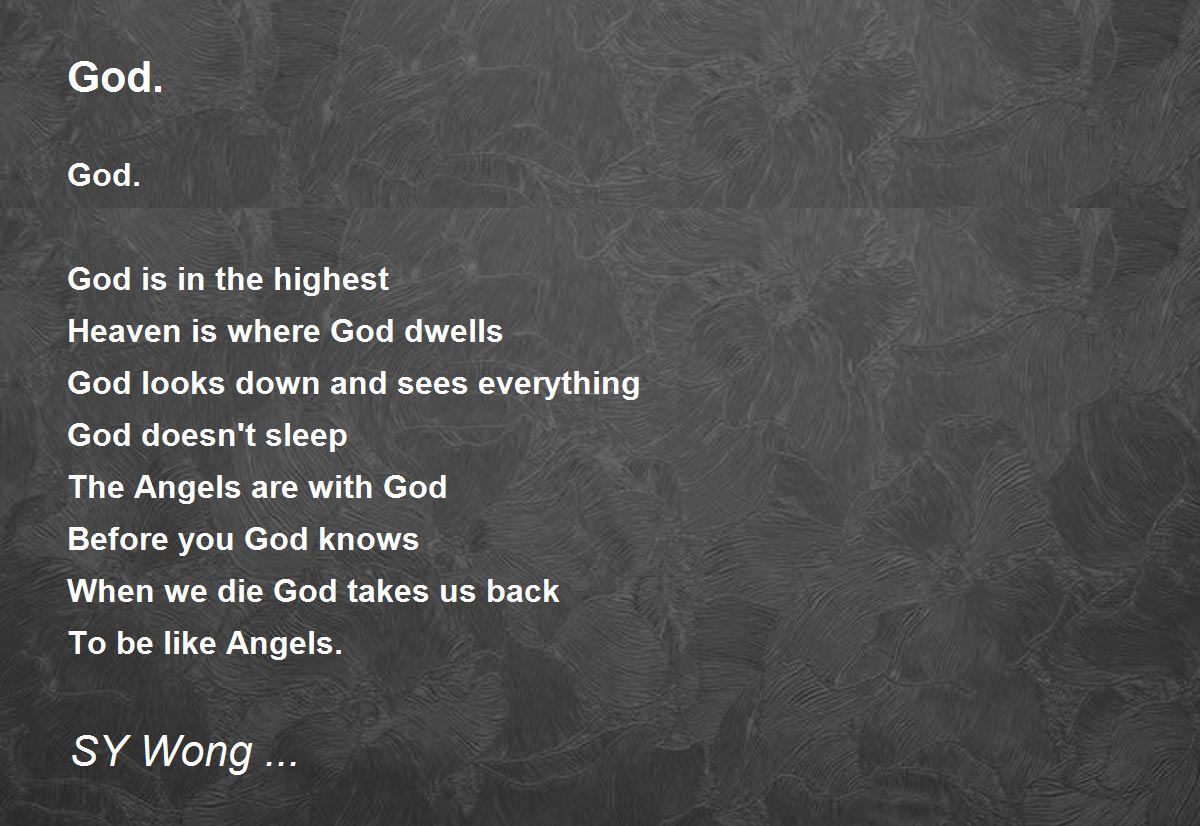 God.

God.

God is in the highest
Heaven is where God dwells
God looks down and sees everything
God doesn't sleep
The Angels are with God
Before you God knows
When we die God takes us back
To be like Angels.

SY Wong ...